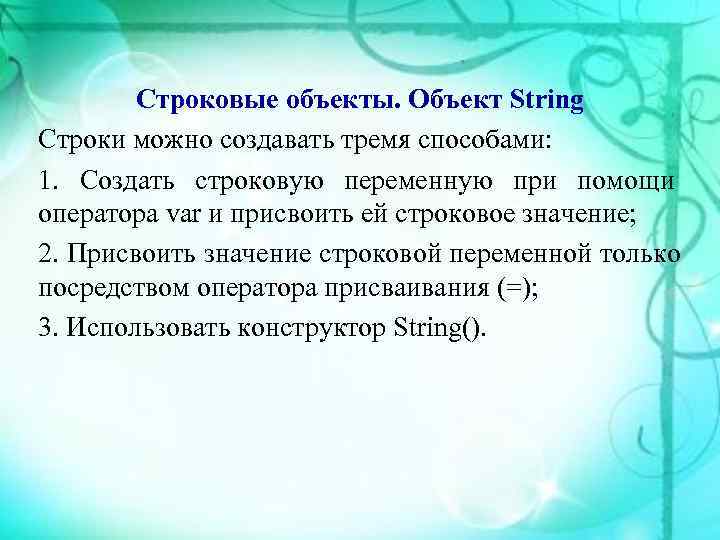 Строковые объекты. Объект String

Строки можно создавать тремя способами:

1. Создать строковую переменную при помощи оператора var и присвоить ей строковое значение;

2. Присвоить значение строковой переменной только посредством оператора присваивания (=);

3. Использовать конструктор String().